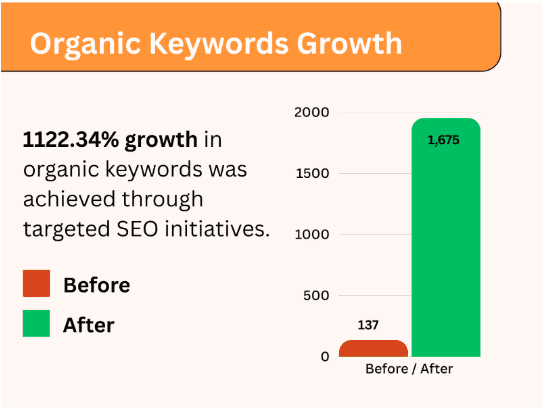 Organic Keywords Growth

1122.34% growth in organic keywords was achieved through targeted SEO initiatives.

Before

After

2000
1500
1000
500
0

1,675

137

Before / After